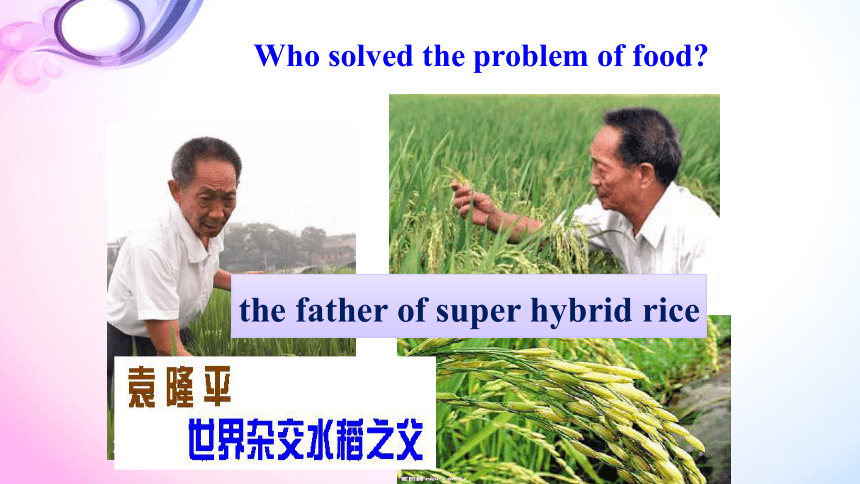 Who solved the problem of food?

the father of super hybrid rice

袁隆平

世界杂交水稻之父